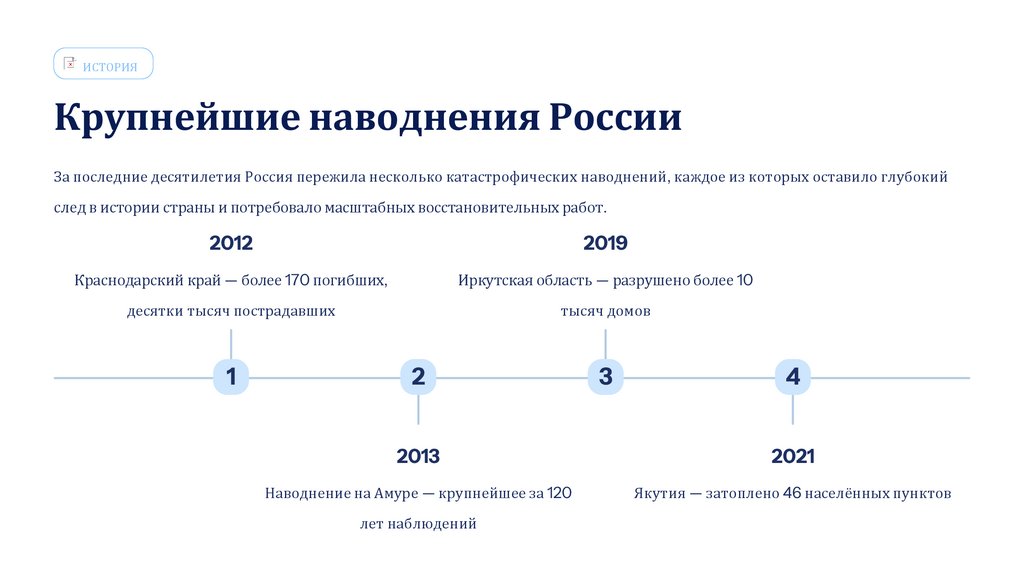 ИСТОРИЯ

Крупнейшие наводнения России

За последние десятилетия Россия пережила несколько катастрофических наводнений, каждое из которых оставило глубокий след в истории страны и потребовало масштабных восстановительных работ.

2012

Краснодарский край — более 170 погибших, десятки тысяч пострадавших

2019

Иркутская область — разрушено более 10 тысяч домов

1

2

3

4

2013

Наводнение на Амуре — крупнейшее за 120 лет наблюдений

2021

Якутия — затоплено 46 населённых пунктов